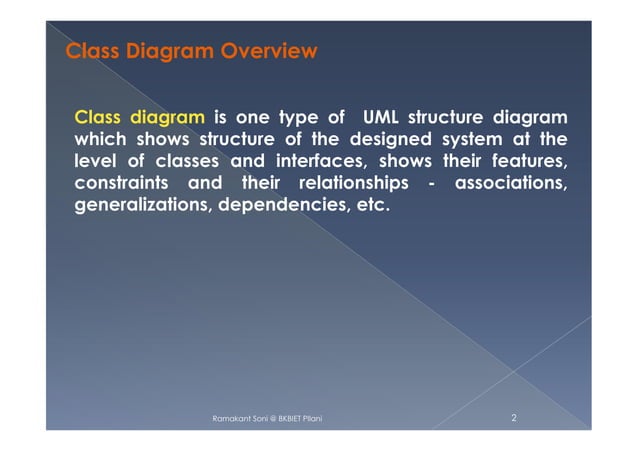 Class Diagram Overview

Class diagram is one type of UML structure diagram which shows structure of the designed system at the level of classes and interfaces, shows their features, constraints and their relationships - associations, generalizations, dependencies, etc.

Ramakant Soni @ BKBIET Pilani

2